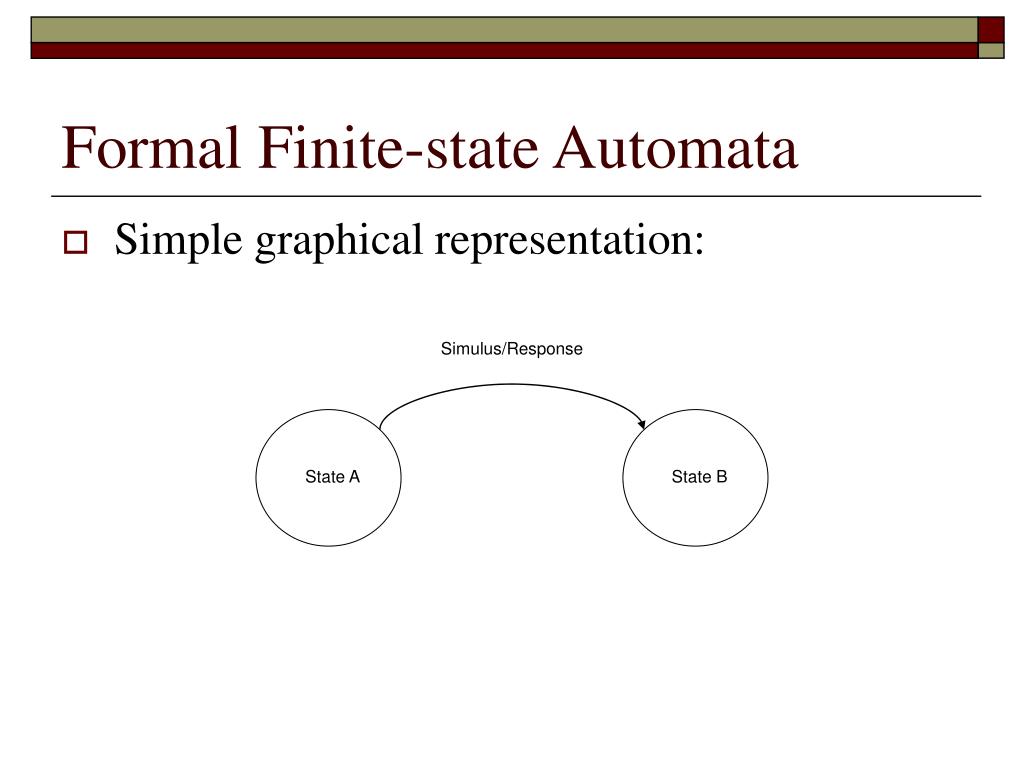 Formal Finite-state Automata

Simple graphical representation:

Simulus/Response

State A

State B